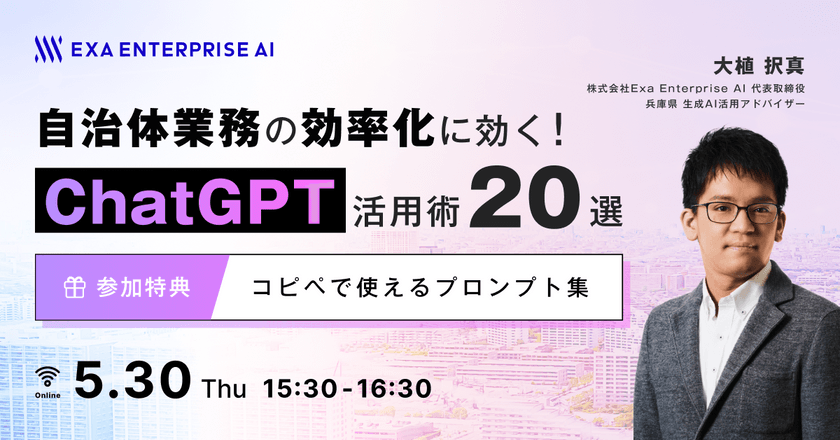 EXA ENTERPRISE AI

大植 択真
株式会社Exa Enterprise AI 代表取締役
兵庫県 生成AI活用アドバイザー

自治体業務の効率化に効く！
ChatGPT 活用術 20 選

参加特典 コピペで使えるプロンプト集

Online
5.30 Thu 15:30-16:30